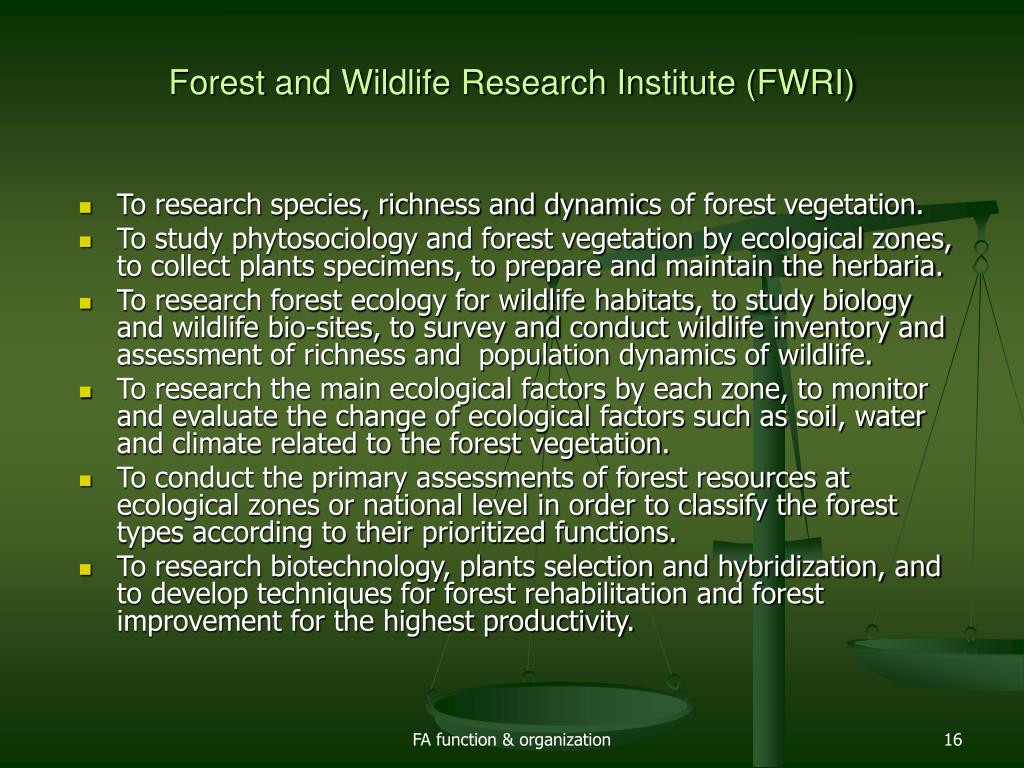 Forest and Wildlife Research Institute (FWRI)

- To research species, richness and dynamics of forest vegetation.
- To study phytosociology and forest vegetation by ecological zones, to collect plants specimens, to prepare and maintain the herbaria.
- To research forest ecology for wildlife habitats, to study biology and wildlife bio-sites, to survey and conduct wildlife inventory and assessment of richness and population dynamics of wildlife.
- To research the main ecological factors by each zone, to monitor and evaluate the change of ecological factors such as soil, water and climate related to the forest vegetation.
- To conduct the primary assessments of forest resources at ecological zones or national level in order to classify the forest types according to their prioritized functions.
- To research biotechnology, plants selection and hybridization, and to develop techniques for forest rehabilitation and forest improvement for the highest productivity.

FA function & organization

16